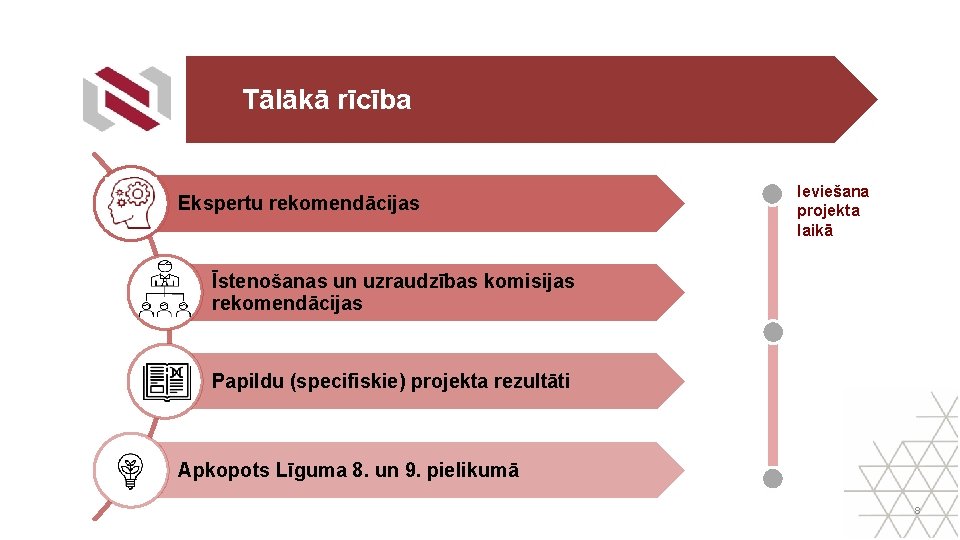 Tālākā rīcība

Ekspertu rekomendācijas

Īstenošanas un uzraudzības komisijas rekomendācijas

Papildu (specifiskie) projekta rezultāti

Apkopots Līguma 8. un 9. pielikumā

Ieviešana projekta laikā

8